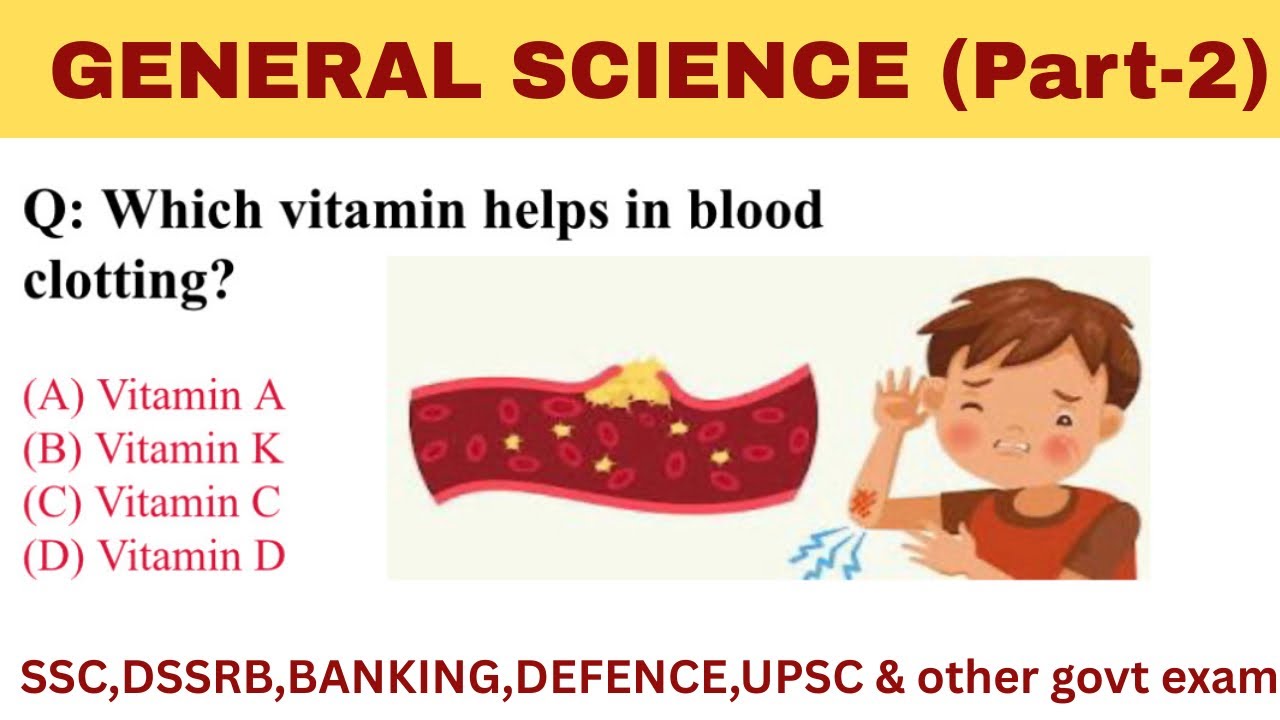 GENERAL SCIENCE (Part-2)

Q: Which vitamin helps in blood clotting?

(A) Vitamin A
(B) Vitamin K
(C) Vitamin C
(D) Vitamin D

SSC,DSSRB,BANKING,DEFENCE,UPSC & other govt exam